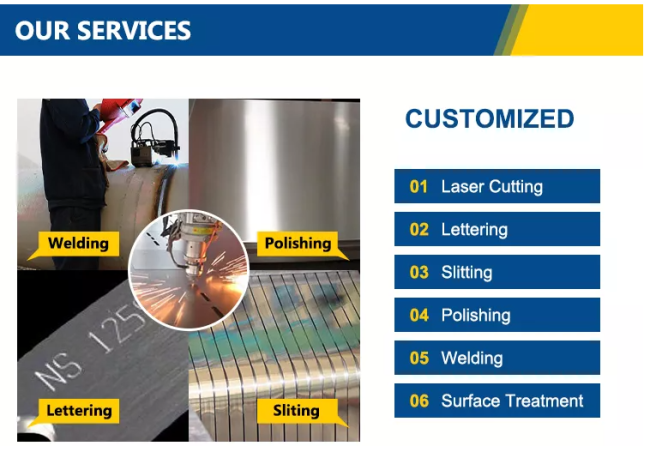 OUR SERVICES

Welding

Polishing

NS 125

Lettering

Sliting

CUSTOMIZED

01 Laser Cutting

02 Lettering

03 Slitting

04 Polishing

05 Welding

06 Surface Treatment